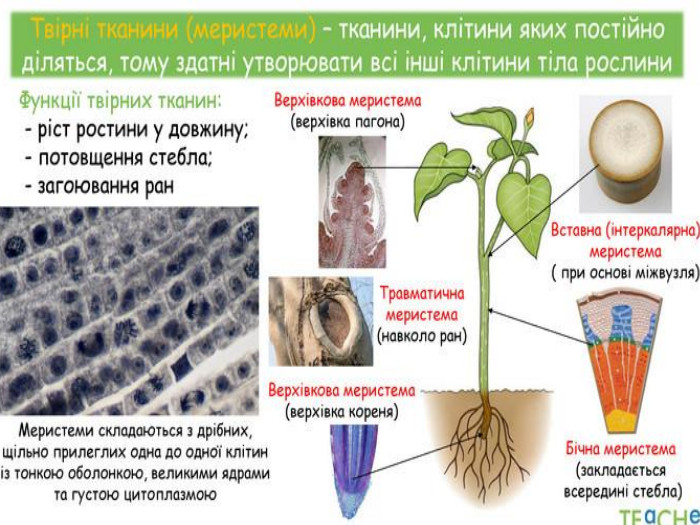 Твірні тканини (меристеми) – тканини, клітини яких постійно діляться, тому здатні утворювати всі інші клітини тіла рослини

Функції твірних тканин:
- ріст ростини у довжину;
- потовщення стебла;
- загоювання ран

Меристеми складаються з дрібних, щільно прилеглих одна до одної клітин із тонкою оболонкою, великими ядрами та густою цитоплазмою

Верхівкова меристема
(верхівка пагона)

Травматична меристема
(навколо ран)

Верхівкова меристема
(верхівка кореня)

Вставна (інтеркалярна) меристема
( при основі міжвузля)

Бічна меристема
(закладається всередині стебла)

TEACHE